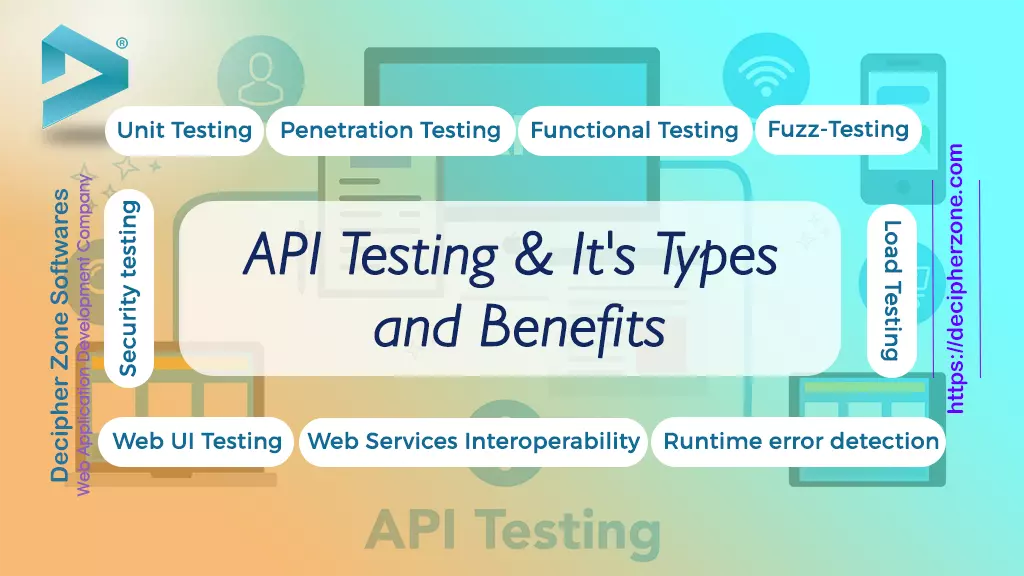 ®

Unit Testing
Penetration Testing
Functional Testing
Fuzz-Testing

Decipher Zone Softwares
Web Application Development Company

Security testing

API Testing & It's Types and Benefits

Load Testing

https://decipherzone.com

Web UI Testing
Web Services Interoperability
Runtime error detection

API Testing